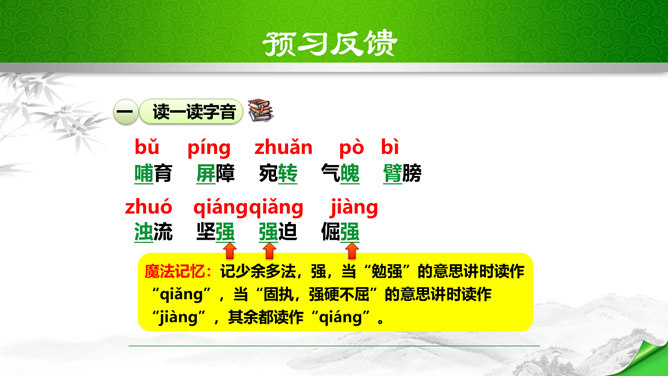 预习反馈

一 读一读字音

bǔ　píng　zhuǎn　pò　bì
哺育　屏障　宛转　气魄　臂膀

zhuó　qiáng　qiǎng　jiàng
浊流　坚强　强迫　倔强

魔法记忆：记少余多法，强，当“勉强”的意思讲时读作“qiǎng”，当“固执，强硬不屈”的意思讲时读作“jiàng”，其余都读作“qiáng”。